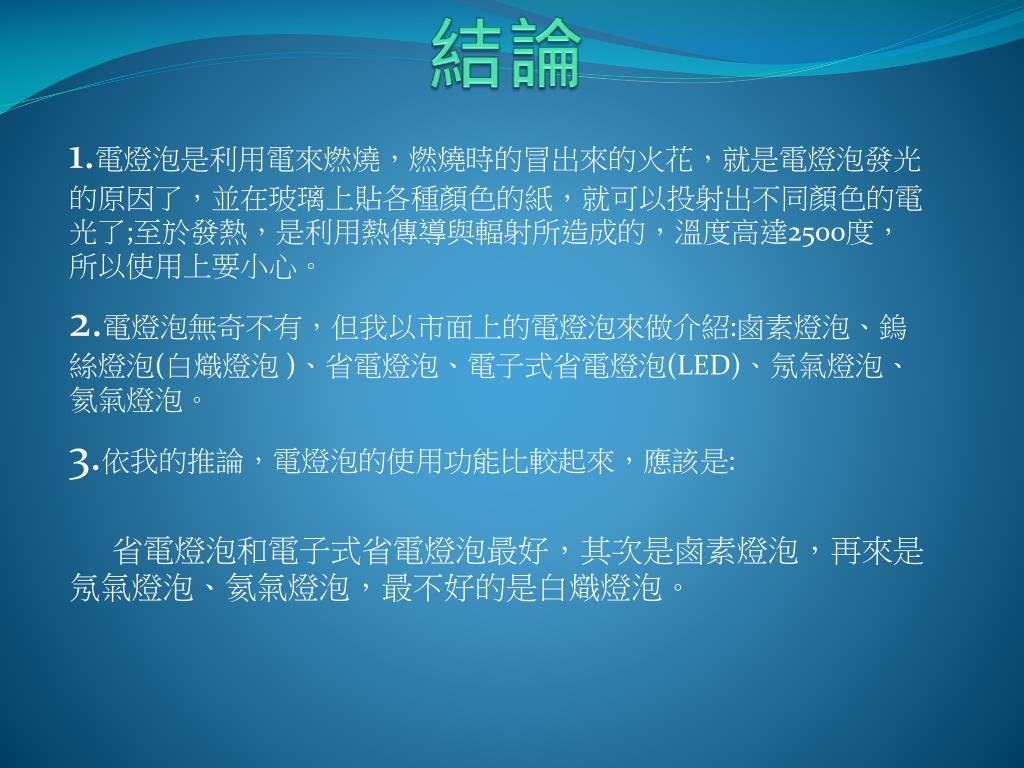 結論

1.電燈泡是利用電來燃燒，燃燒時的冒出來的火花，就是電燈泡發光的原因了，並在玻璃上貼各種顏色的紙，就可以投射出不同顏色的電光了;至於發熱，是利用熱傳導與輻射所造成的，溫度高達2500度，所以使用上要小心。

2.電燈泡無奇不有，但我以市面上的電燈泡來做介紹:鹵素燈泡、鎢絲燈泡(白熾燈泡 )、省電燈泡、電子式省電燈泡(LED)、氖氣燈泡、氦氣燈泡。

3.依我的推論，電燈泡的使用功能比較起來，應該是:

省電燈泡和電子式省電燈泡最好，其次是鹵素燈泡，再來是氖氣燈泡、氦氣燈泡，最不好的是白熾燈泡。